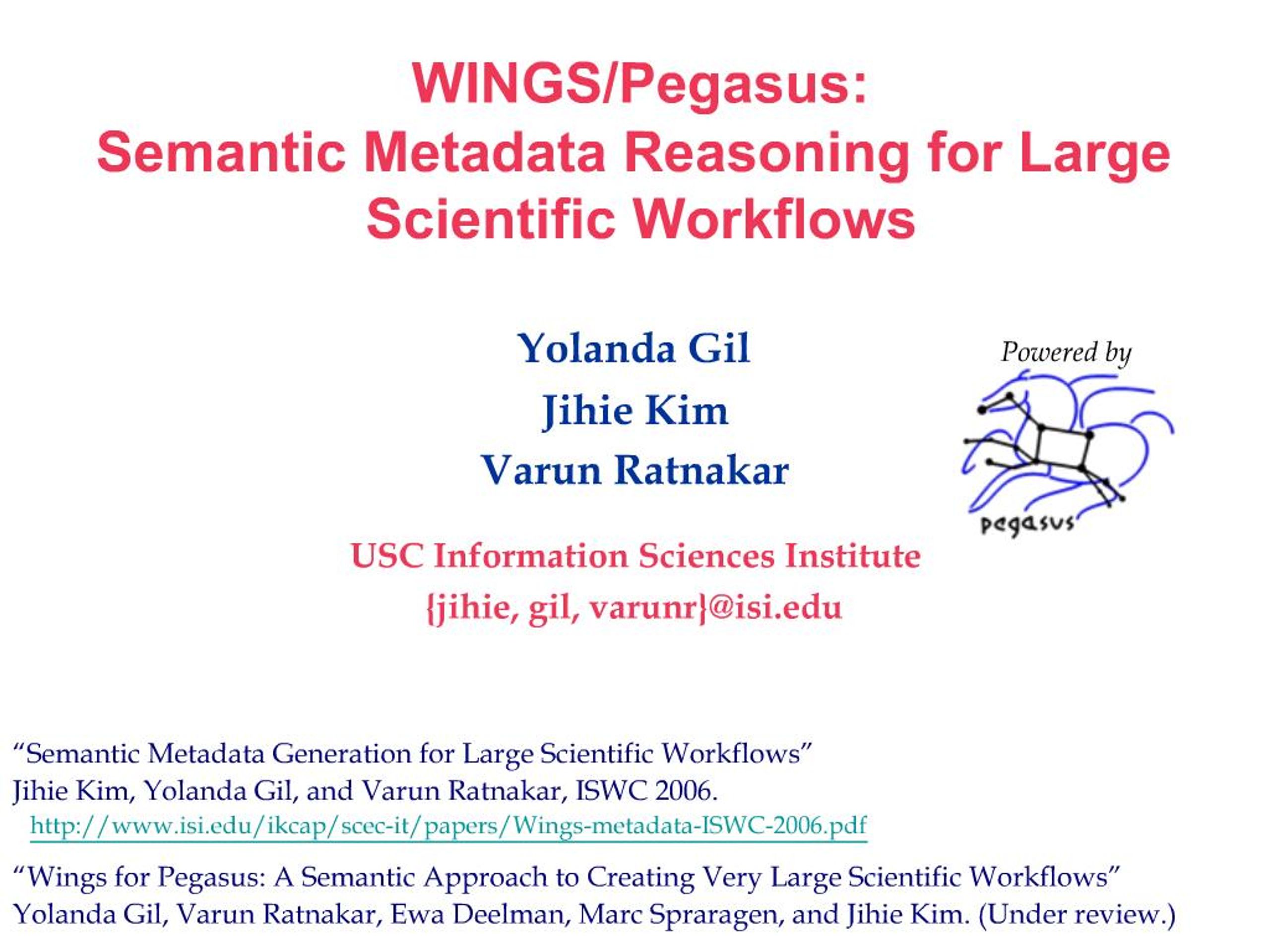 WINGS/Pegasus:
Semantic Metadata Reasoning for Large Scientific Workflows

Yolanda Gil
Jihie Kim
Varun Ratnakar

Powered by
pegasus

USC Information Sciences Institute
{jihie, gil, varunr}@isi.edu

“Semantic Metadata Generation for Large Scientific Workflows”
Jihie Kim, Yolanda Gil, and Varun Ratnakar, ISWC 2006.
http://www.isi.edu/ikcap/scec-it/papers/Wings-metadata-ISWC-2006.pdf

“Wings for Pegasus: A Semantic Approach to Creating Very Large Scientific Workflows”
Yolanda Gil, Varun Ratnakar, Ewa Deelman, Marc Spraragen, and Jihie Kim. (Under review.)